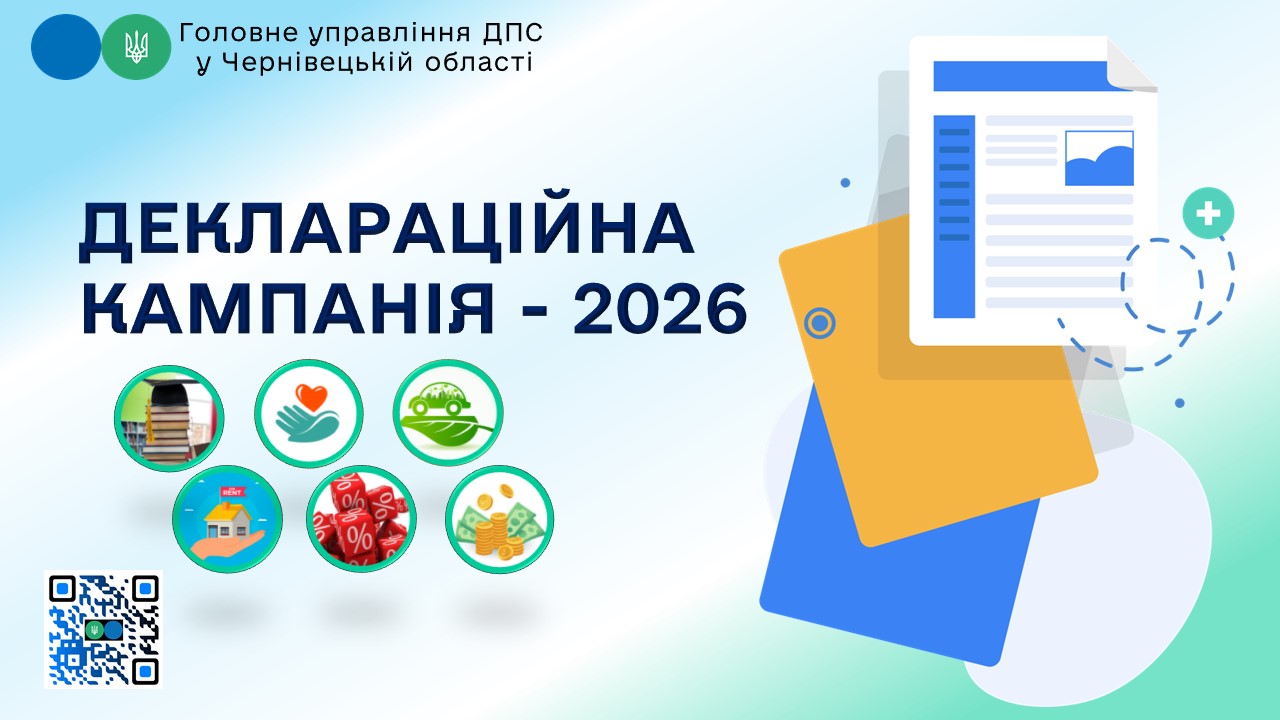 Головне управління ДПС у Чернівецькій області

ДЕКЛАРАЦІЙНА КАМПАНІЯ - 2026

RENT